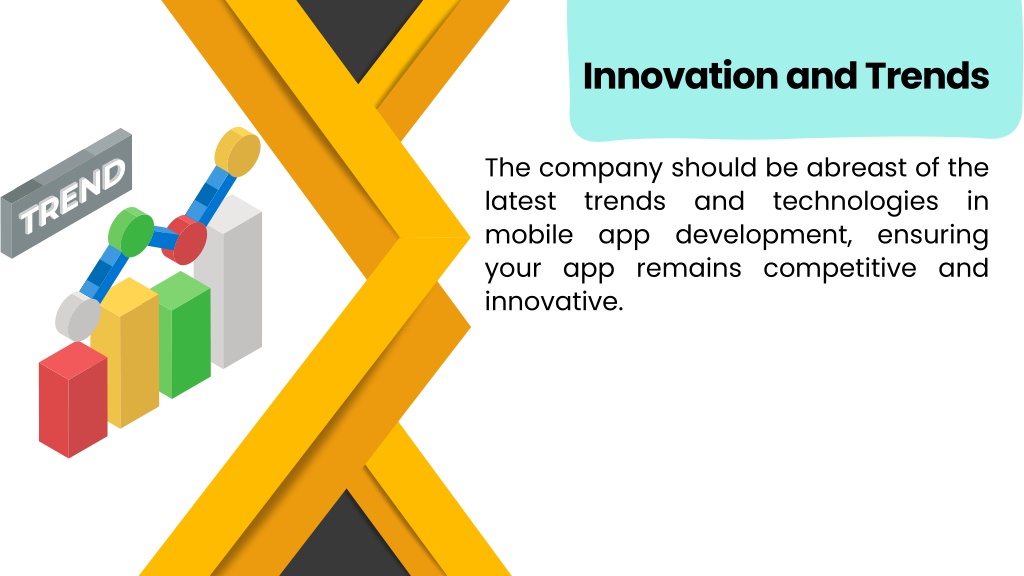 TREND

Innovation and Trends

The company should be abreast of the latest trends and technologies in mobile app development, ensuring your app remains competitive and innovative.